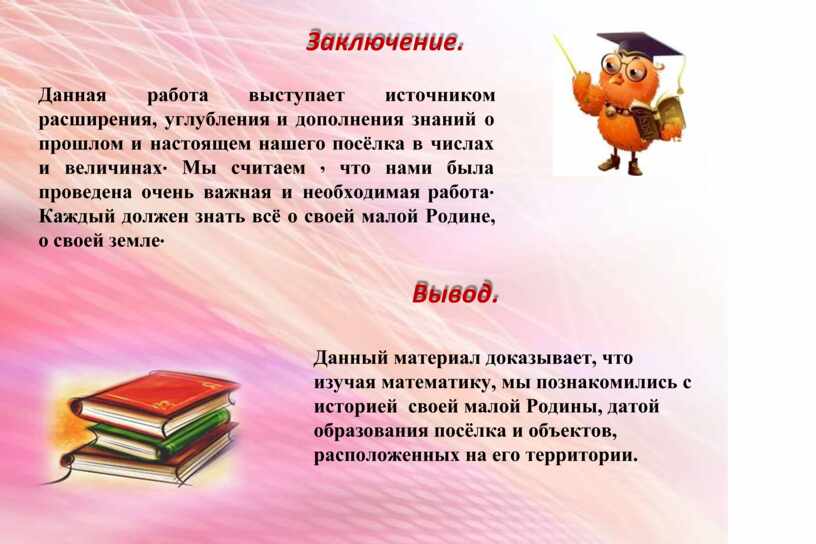 Заключение.

Данная работа выступает источником расширения, углубления и дополнения знаний о прошлом и настоящем нашего посёлка в числах и величинах· Мы считаем , что нами была проведена очень важная и необходимая работа· Каждый должен знать всё о своей малой Родине, о своей земле·

Вывод.

Данный материал доказывает, что изучая математику, мы познакомились с историей своей малой Родины, датой образования посёлка и объектов, расположенных на его территории.